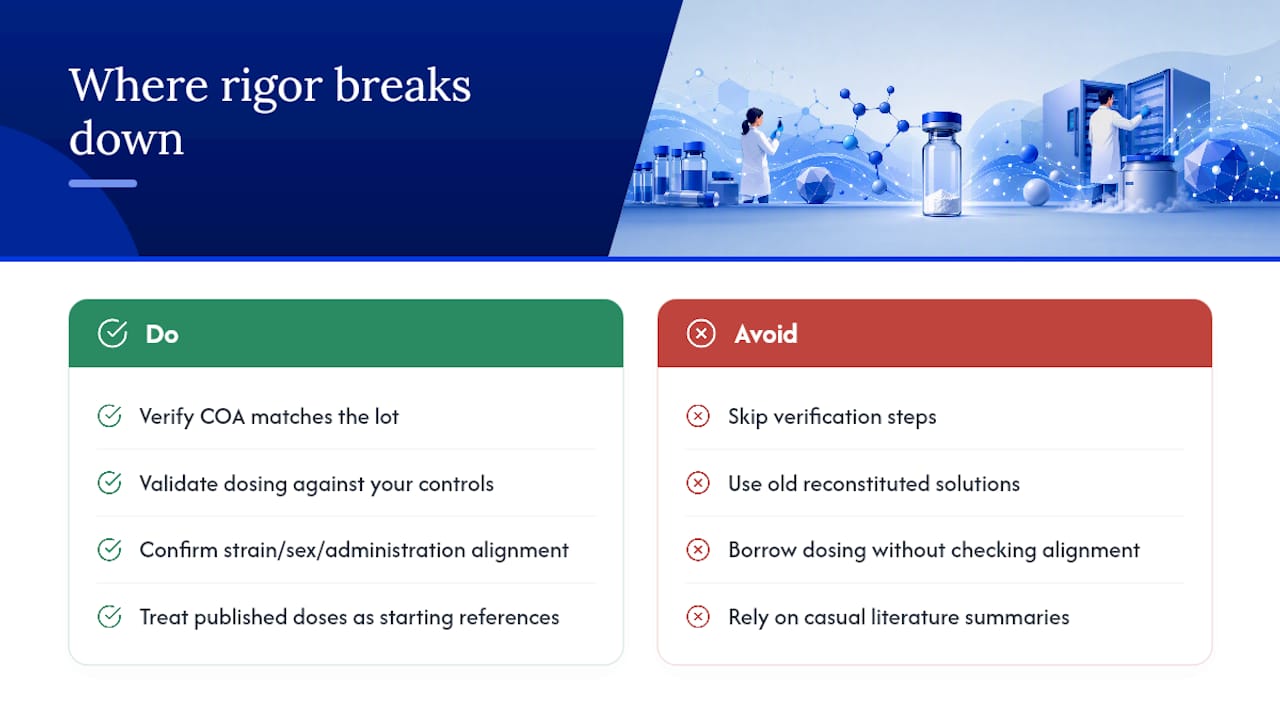 Where rigor breaks down

Do

Verify COA matches the lot

Validate dosing against your controls

Confirm strain/sex/administration alignment

Treat published doses as starting references

Avoid

Skip verification steps

Use old reconstituted solutions

Borrow dosing without checking alignment

Rely on casual literature summaries